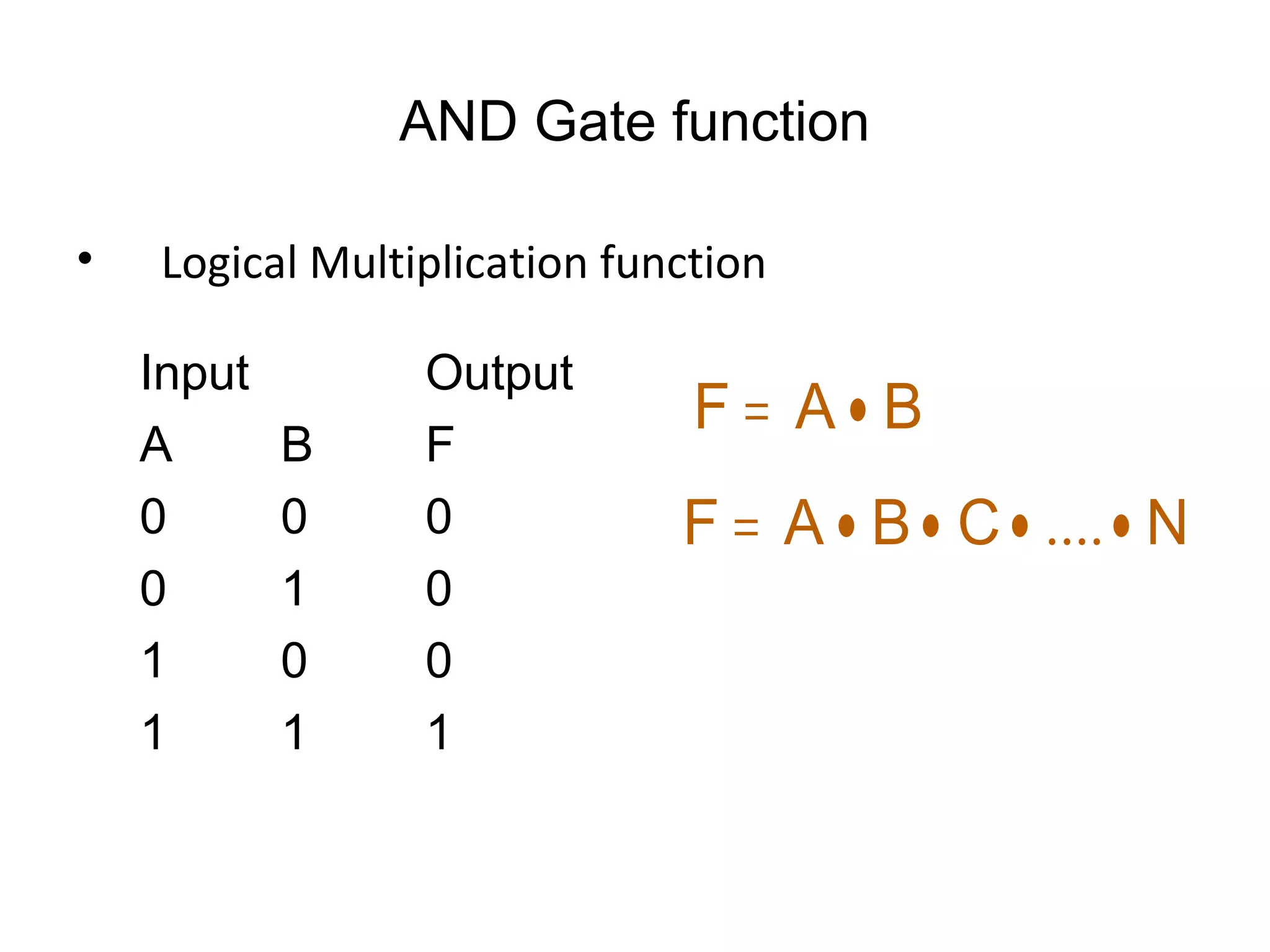 AND Gate function

• Logical Multiplication function

| Input | | Output |
|---|---|---|
| A | B | F |
| 0 | 0 | 0 |
| 0 | 1 | 0 |
| 1 | 0 | 0 |
| 1 | 1 | 1 |

$F = A \bullet B$

$F = A \bullet B \bullet C \bullet .... \bullet N$